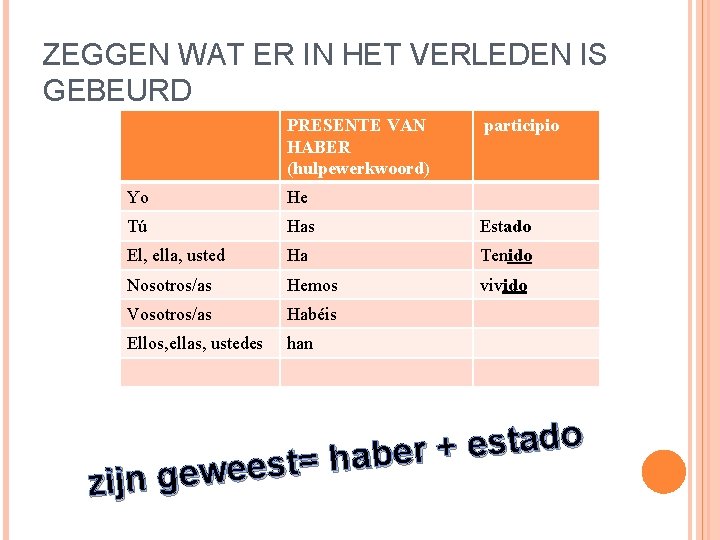 ZEGGEN WAT ER IN HET VERLEDEN IS GEBEURD

| | PRESENTE VAN HABER (hulpewerkwoord) | participio |
|---|---|---|
| Yo | He | |
| Tú | Has | Estado |
| El, ella, usted | Ha | Tenido |
| Nosotros/as | Hemos | vivido |
| Vosotros/as | Habéis | |
| Ellos,ellas, ustedes | han | |
| | | |

zijn geweest= haber + estado